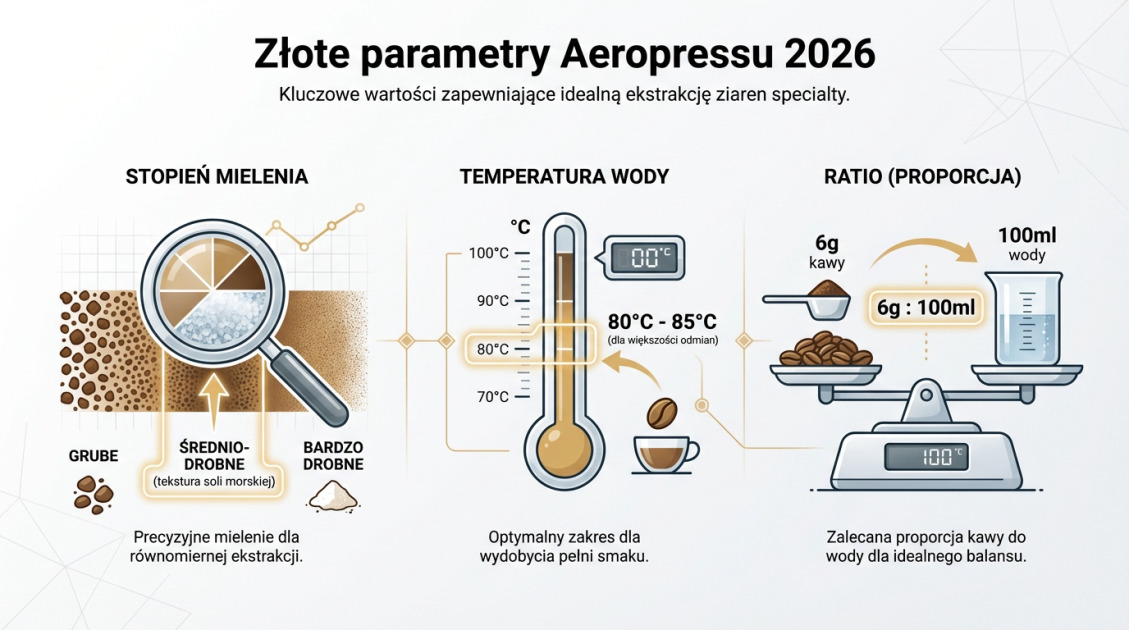 Złote parametry Aeropressu 2026

Kluczowe wartości zapewniające idealną ekstrakcję ziaren specialty.

STOPIEŃ MIELENIA

GRUBE

ŚREDNIO-DROBNE
(tekstura soli morskiej)

BARDZO DROBNE

Precyzyjne mielenie dla równomiernej ekstrakcji.

TEMPERATURA WODY

°C
100°C
90°C
80°C
70°C

00°C

80°C - 85°C
(dla większości odmian)

Optymalny zakres dla wydobycia pełni smaku.

RATIO (PROPORCJA)

6g
kawy

100ml
wody

6g : 100ml

100°C

Zalecana proporcja kawy do wody dla idealnego balansu.